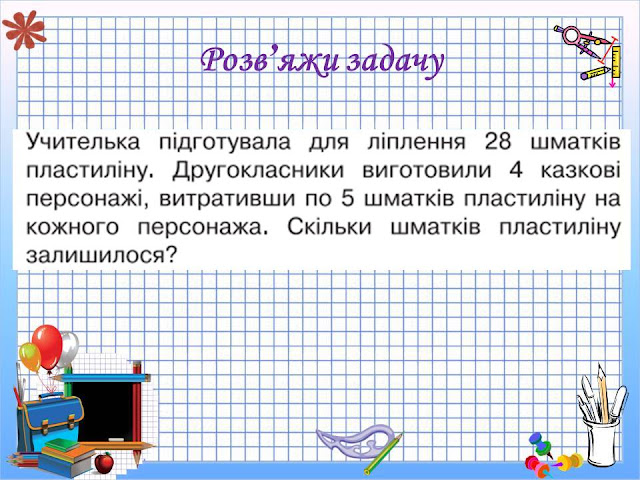 Розв’яжи задачу

Учителька підготувала для ліплення 28 шматків пластиліну. Другокласники виготовили 4 казкові персонажі, витративши по 5 шматків пластиліну на кожного персонажа. Скільки шматків пластиліну залишилося?